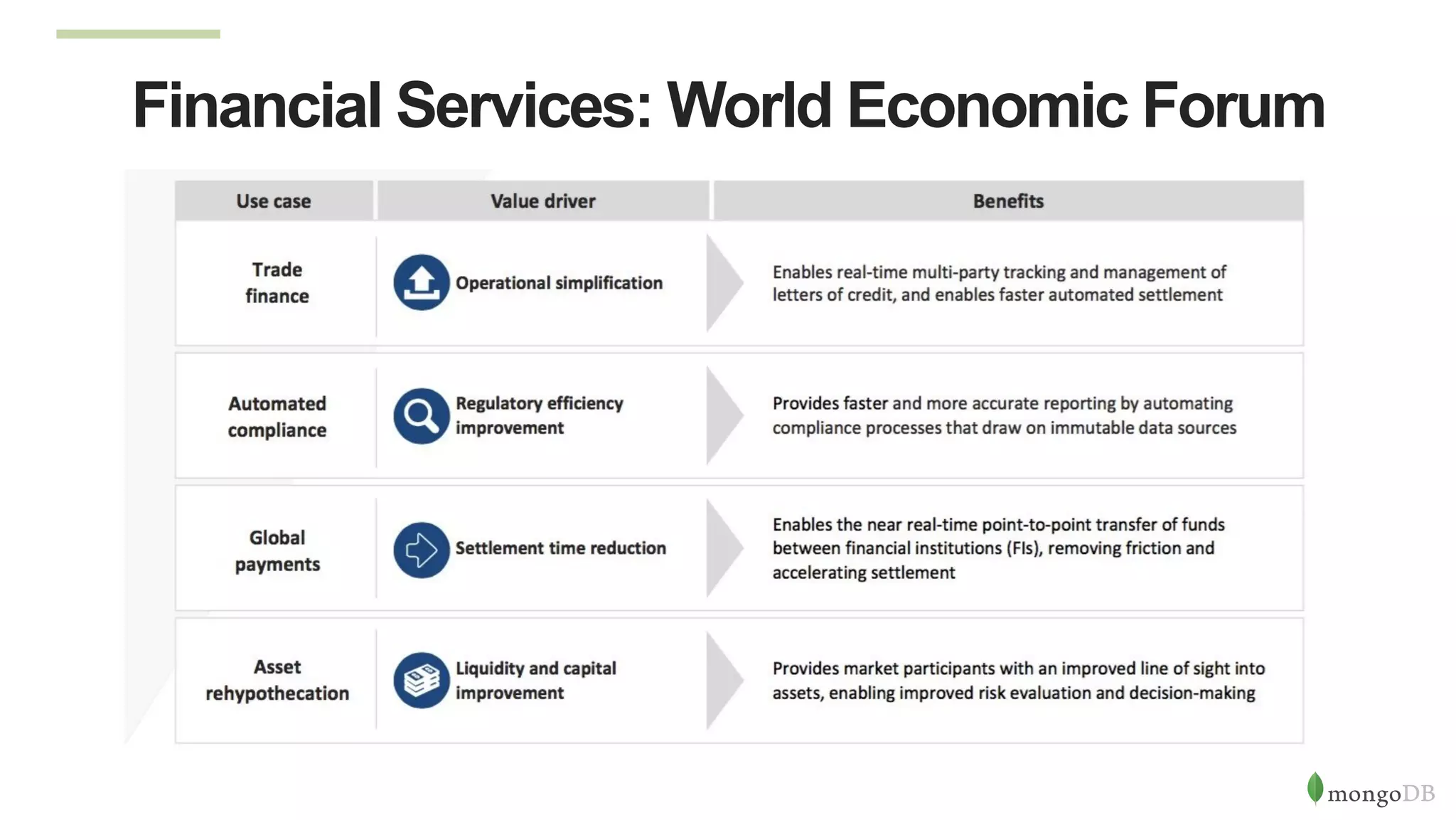 Financial Services: World Economic Forum

| Use case | Value driver | Benefits |
|---|---|---|
| Trade finance | Operational simplification | Enables real-time multi-party tracking and management of letters of credit, and enables faster automated settlement |
| Automated compliance | Regulatory efficiency improvement | Provides faster and more accurate reporting by automating compliance processes that draw on immutable data sources |
| Global payments | Settlement time reduction | Enables the near real-time point-to-point transfer of funds between financial institutions (FIs), removing friction and accelerating settlement |
| Asset rehypothecation | Liquidity and capital improvement | Provides market participants with an improved line of sight into assets, enabling improved risk evaluation and decision-making |

mongoDB